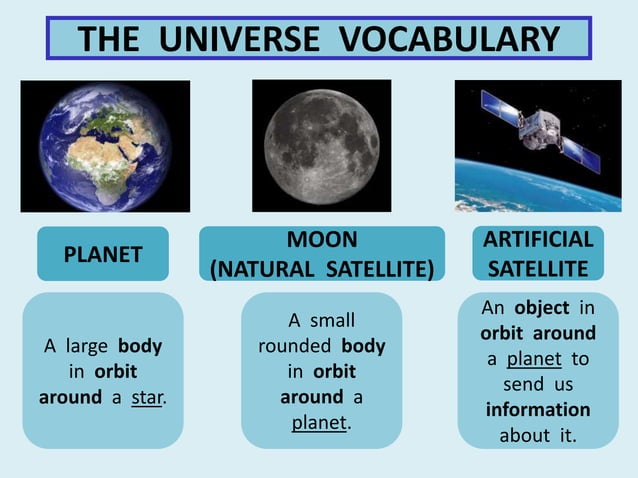 THE UNIVERSE VOCABULARY

PLANET

A large body in orbit around a star.

MOON (NATURAL SATELLITE)

A small rounded body in orbit around a planet.

ARTIFICIAL SATELLITE

An object in orbit around a planet to send us information about it.